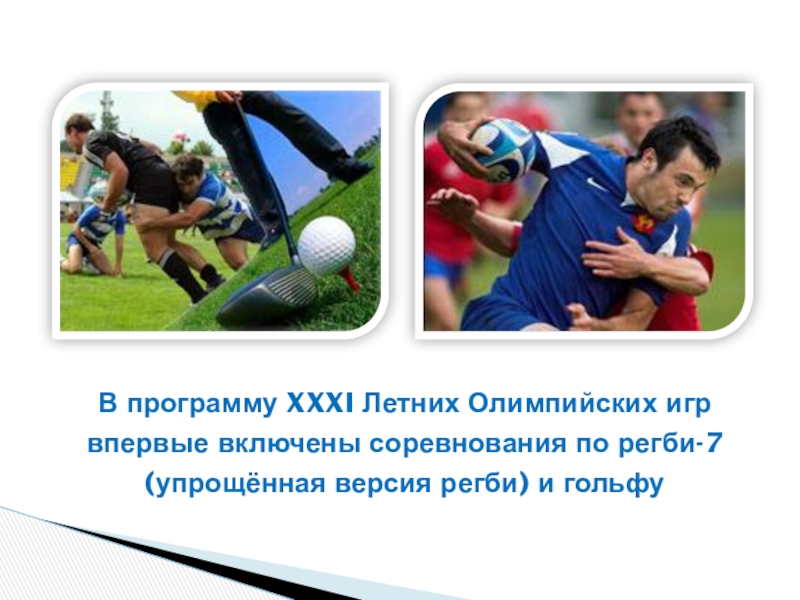 В программу XXXI Летних Олимпийских игр впервые включены соревнования по регби-7 (упрощённая версия регби) и гольфу